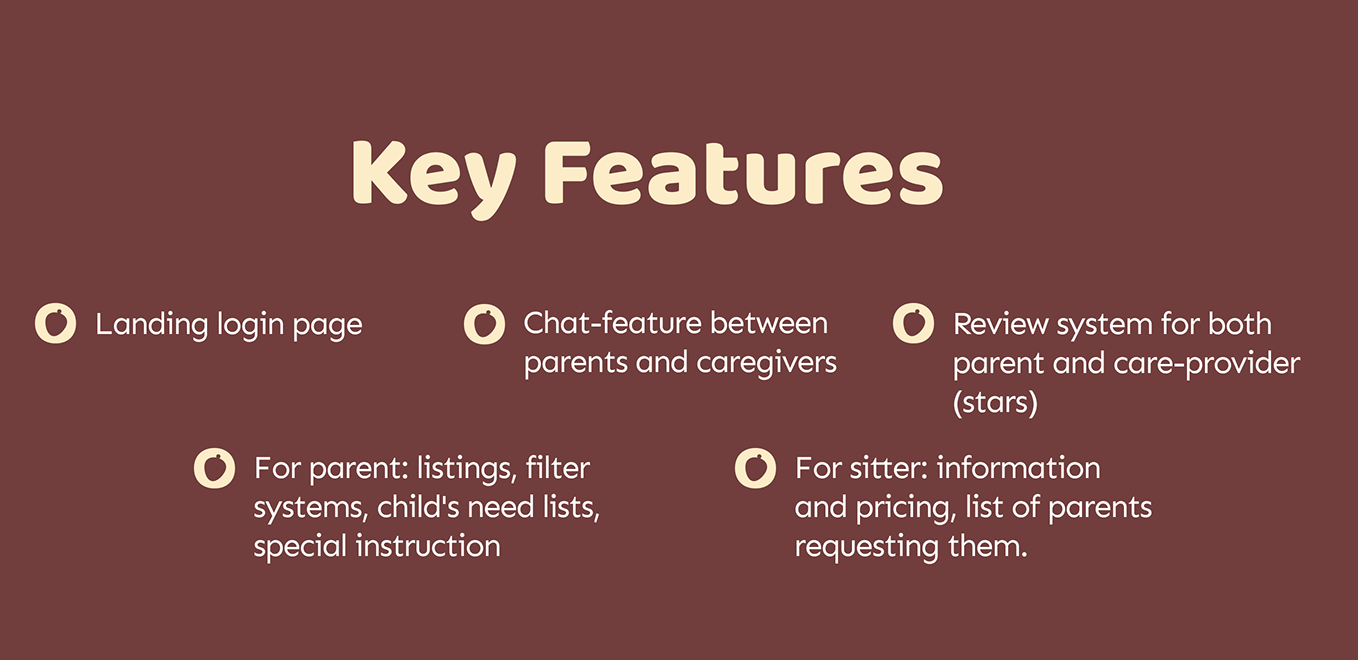 Key Features

Landing login page

Chat-feature between parents and caregivers

Review system for both parent and care-provider (stars)

For parent: listings, filter systems, child's need lists, special instruction

For sitter: information and pricing, list of parents requesting them.